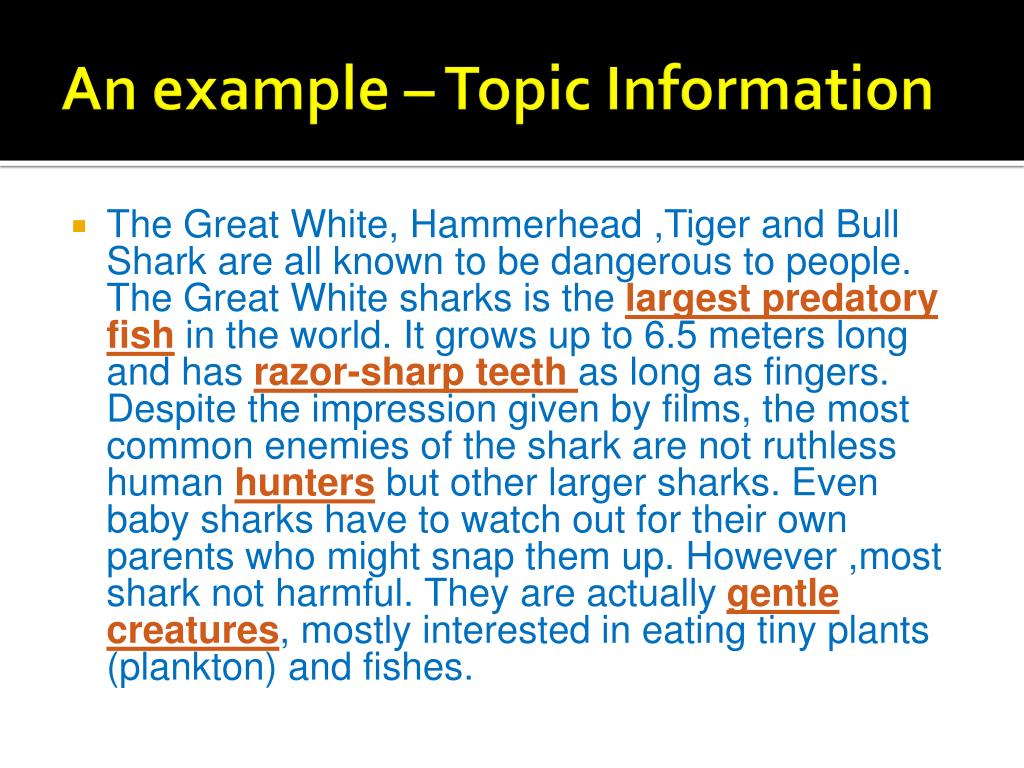 An example – Topic Information

The Great White, Hammerhead ,Tiger and Bull Shark are all known to be dangerous to people. The Great White sharks is the largest predatory fish in the world. It grows up to 6.5 meters long and has razor-sharp teeth as long as fingers. Despite the impression given by films, the most common enemies of the shark are not ruthless human hunters but other larger sharks. Even baby sharks have to watch out for their own parents who might snap them up. However ,most shark not harmful. They are actually gentle creatures, mostly interested in eating tiny plants (plankton) and fishes.